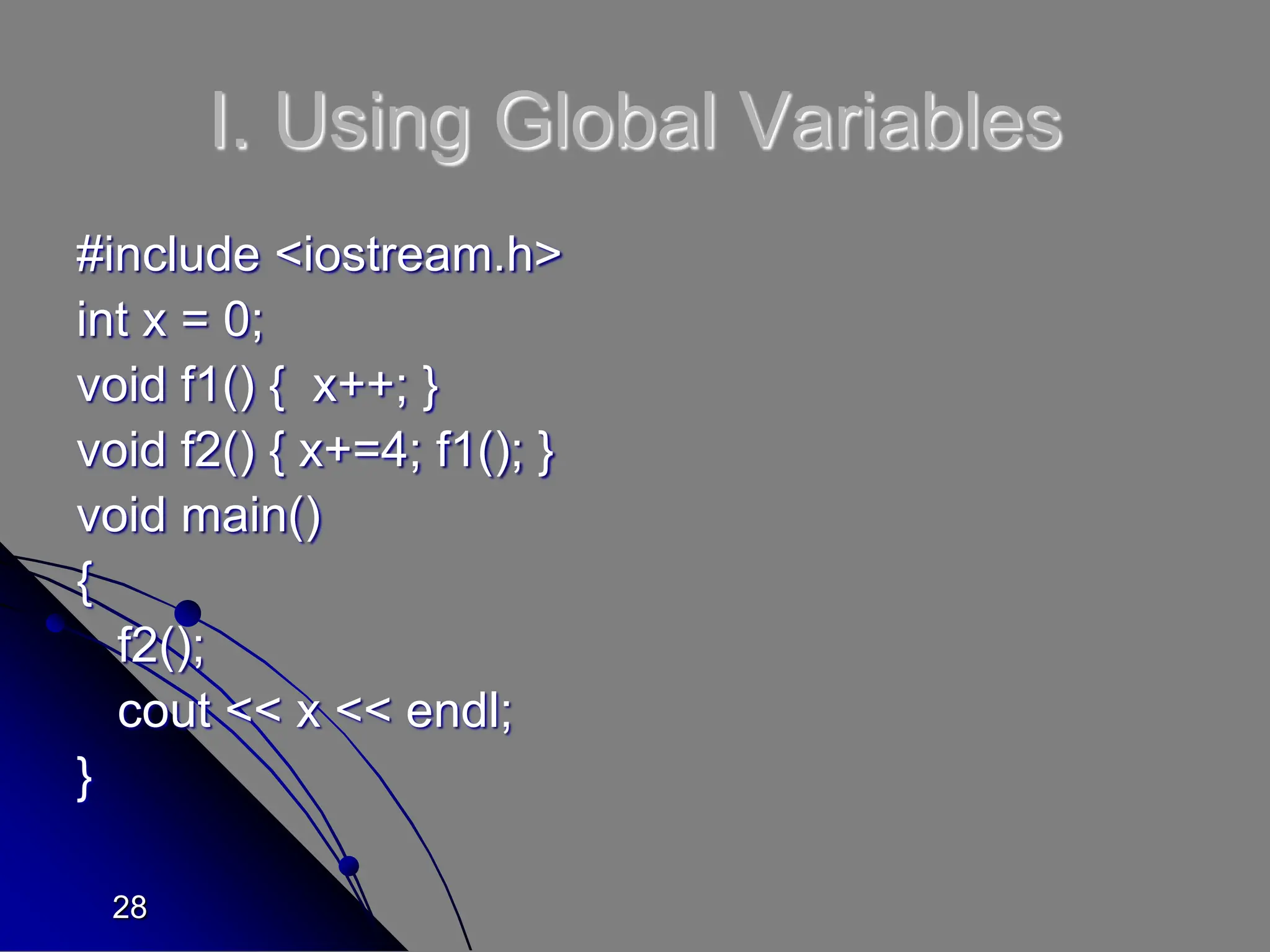 I. Using Global Variables

#include <iostream.h>
int x = 0;
void f1() {  x++; }
void f2() { x+=4; f1(); }
void main()
{
  f2();
  cout << x << endl;
}

28